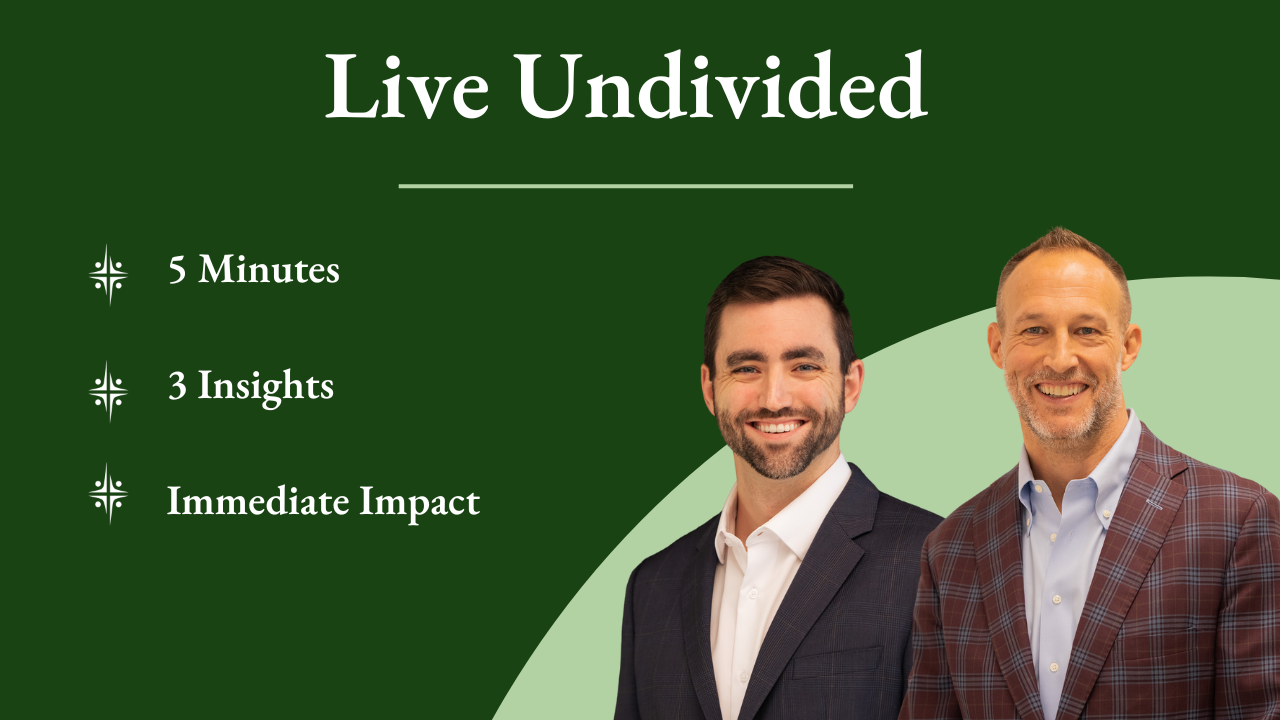 Live Undivided

5 Minutes

3 Insights

Immediate Impact